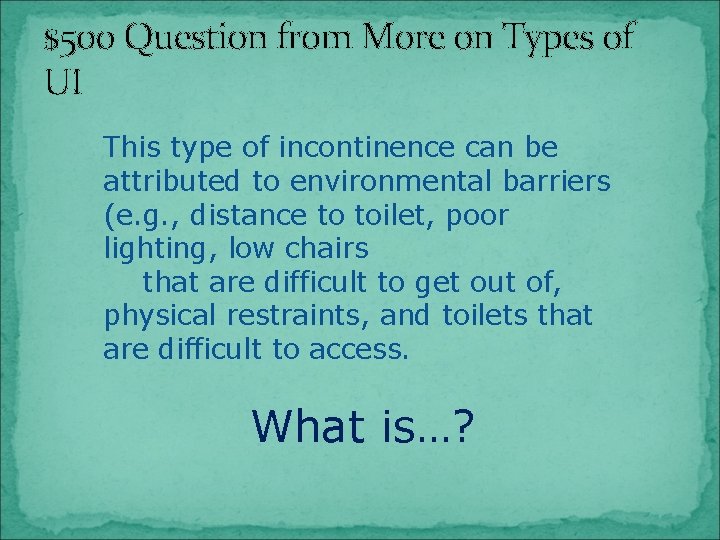 $500 Question from More on Types of UI

This type of incontinence can be attributed to environmental barriers (e.g., distance to toilet, poor lighting, low chairs
that are difficult to get out of, physical restraints, and toilets that are difficult to access.

What is…?